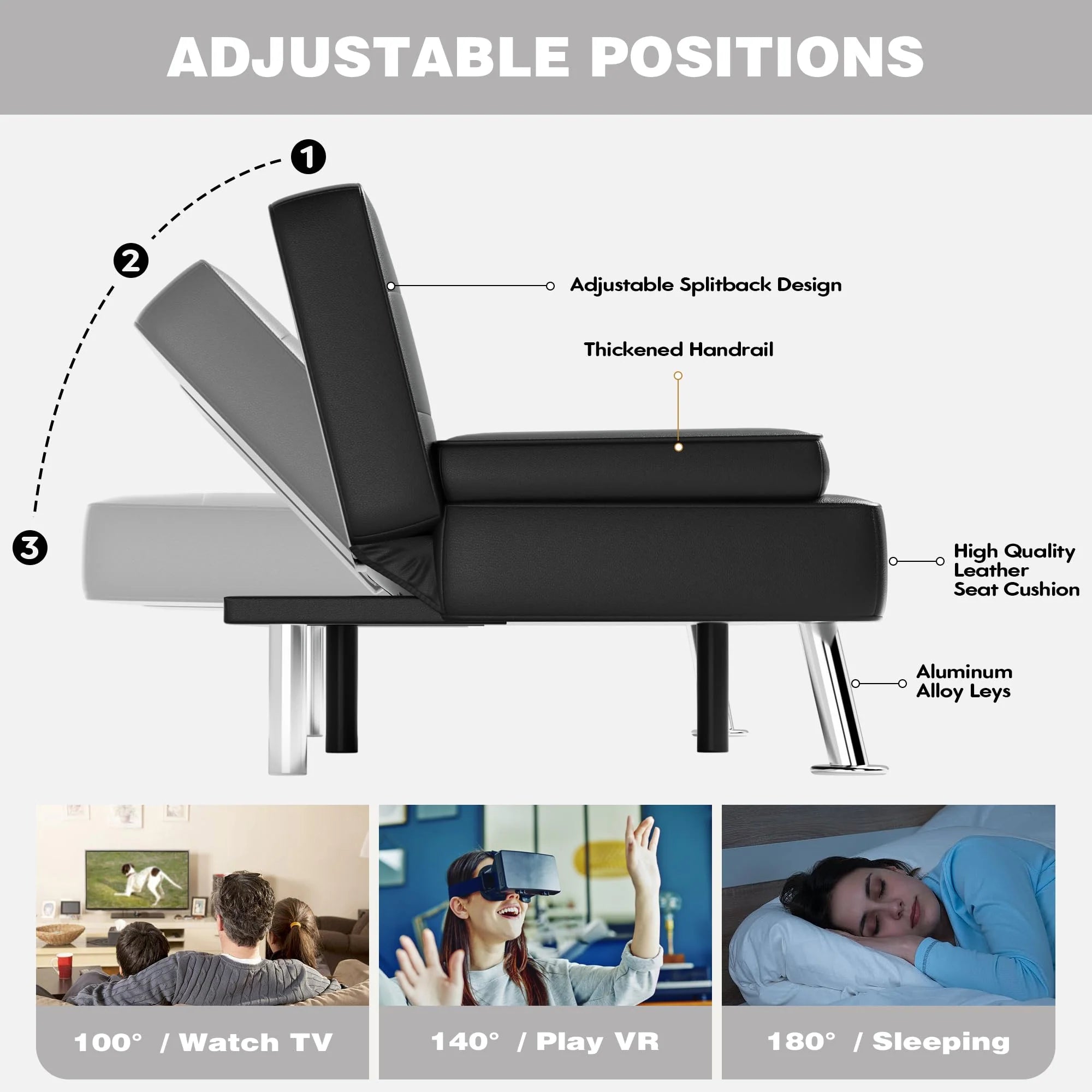 ADJUSTABLE POSITIONS

1

2

3

Adjustable Splitback Design

Thickened Handrail

High Quality Leather Seat Cushion

Aluminum Alloy Leys

100° / Watch TV

140° / Play VR

180° / Sleeping